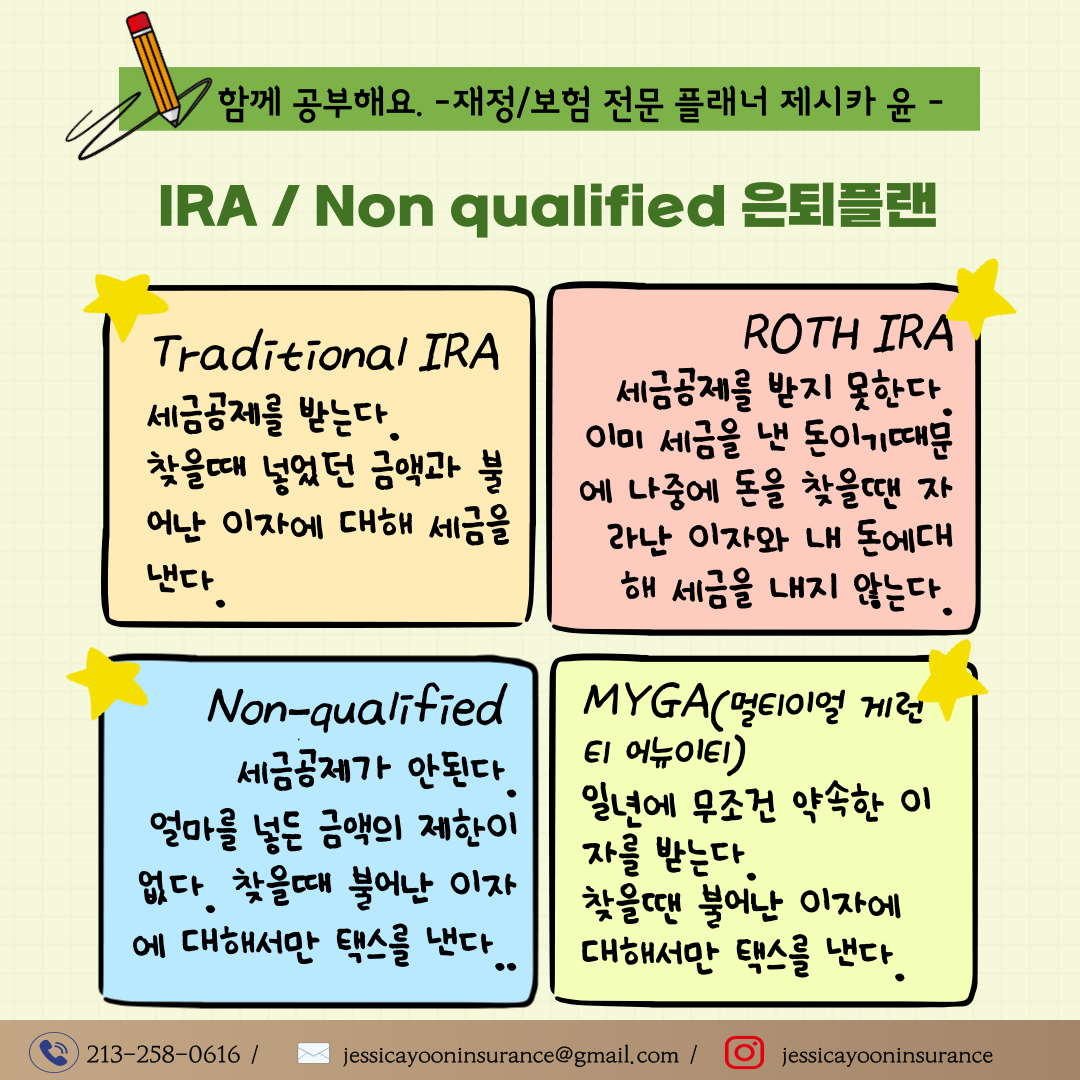 함께 공부해요. -재정/보험 전문 플래너 제시카 윤 -

IRA / Non qualified 은퇴플랜

Traditional IRA
세금공제를 받는다.
찾을때 넣었던 금액과 불어난 이자에 대해 세금을 낸다.

ROTH IRA
세금공제를 받지 못한다.
이미 세금을 낸 돈이기때문에 나중에 돈을 찾을땐 자라난 이자와 내 돈에대해 세금을 내지 않는다.

Non-qualified
세금공제가 안된다.
얼마를 넣든 금액의 제한이 없다. 찾을때 불어난 이자에 대해서만 택스를 낸다..

MYGA(멀티이얼 게런티 어뉴이티)
일년에 무조건 약속한 이자를 받는다.
찾을땐 불어난 이자에 대해서만 택스를 낸다.

213-258-0616 / jessicayooninsurance@gmail.com / jessicayooninsurance